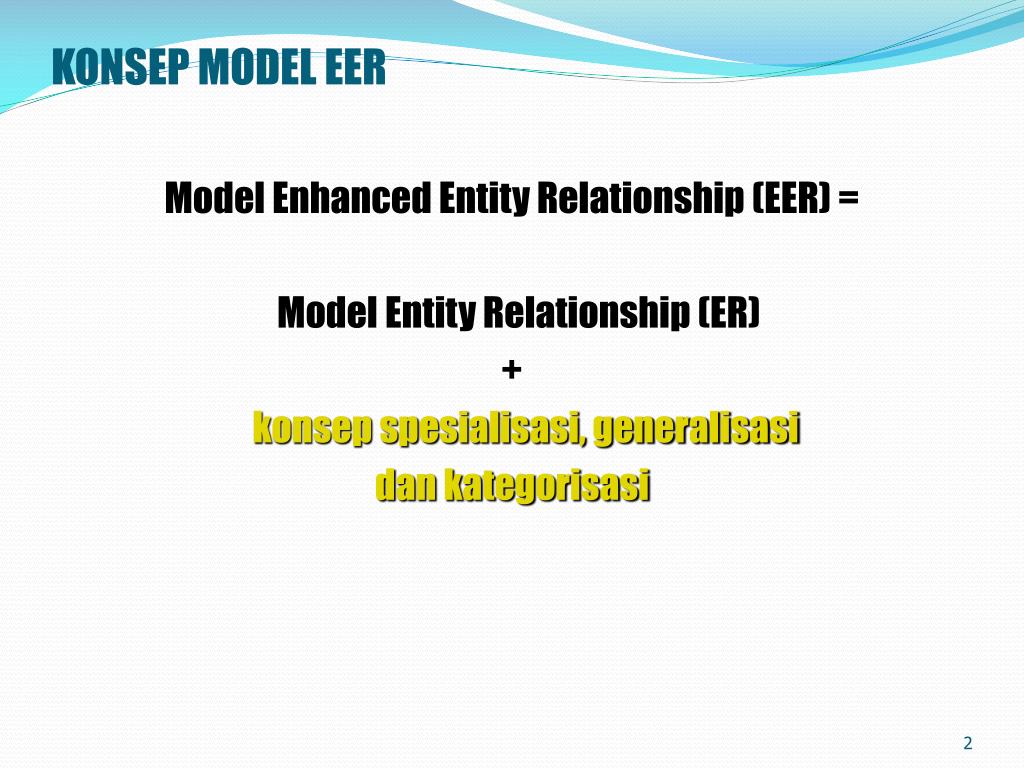 KONSEP MODEL EER

Model Enhanced Entity Relationship (EER) =

Model Entity Relationship (ER)
+
konsep spesialisasi, generalisasi dan kategorisasi

2